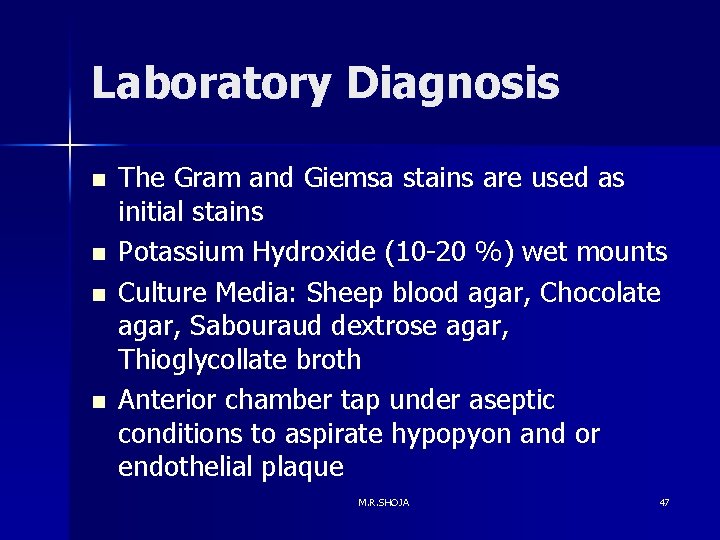 Laboratory Diagnosis

- The Gram and Giemsa stains are used as initial stains
- Potassium Hydroxide (10-20 %) wet mounts
- Culture Media: Sheep blood agar, Chocolate agar, Sabouraud dextrose agar, Thioglycollate broth
- Anterior chamber tap under aseptic conditions to aspirate hypopyon and or endothelial plaque

M.R.SHOJA

47